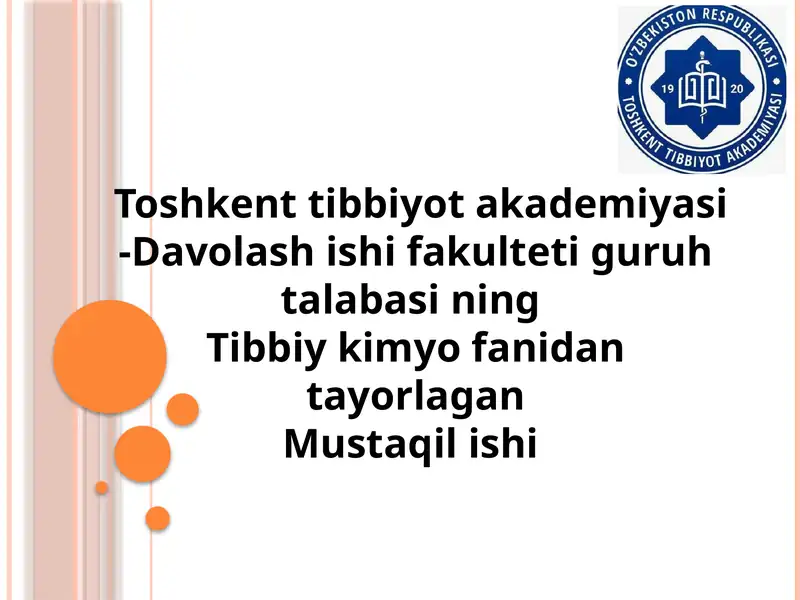 O'ZBEKISTON RESPUBLIKASI
19 20
TOSHKENT TIBBIYOT AKADEMIYASI

Toshkent tibbiyot akademiyasi -Davolash ishi fakulteti guruh talabasi ning Tibbiy kimyo fanidan tayorlagan Mustaqil ishi